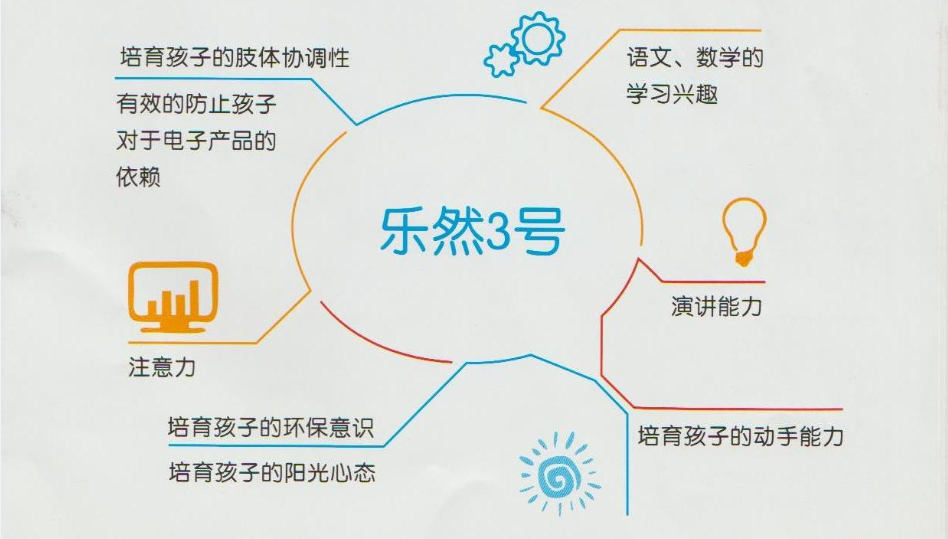 培育孩子的肢体协调性

有效的防止孩子对于电子产品的依赖

语文、数学的学习兴趣

乐然3号

演讲能力

注意力

培育孩子的环保意识

培育孩子的阳光心态

培育孩子的动手能力